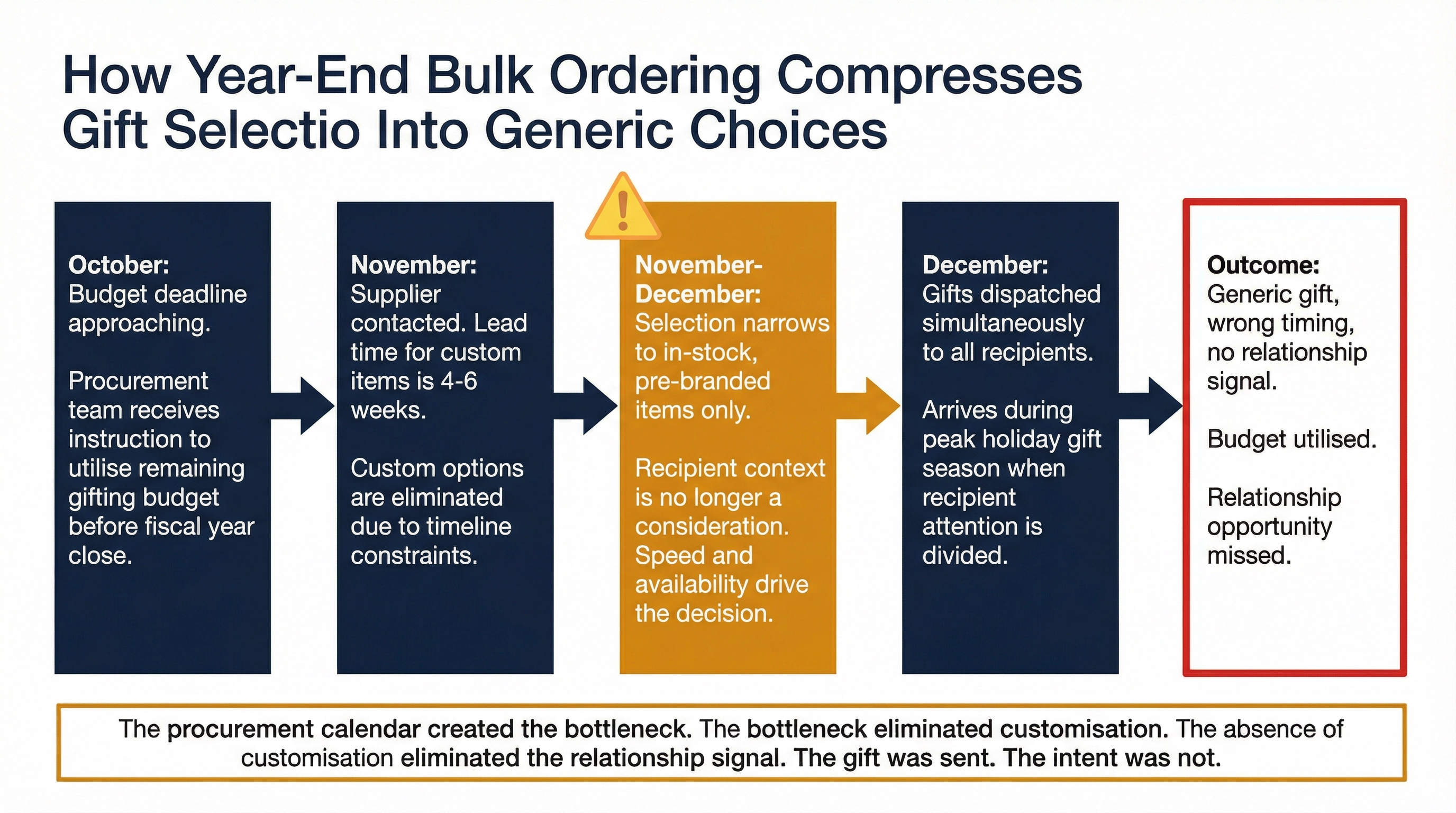 How Year-End Bulk Ordering Compresses Gift Selectio Into Generic Choices

October:
Budget deadline approaching.

Procurement team receives instruction to utilise remaining gifting budget before fiscal year close.

November:
Supplier contacted. Lead time for custom items is 4-6 weeks.

Custom options are eliminated due to timeline constraints.

November-December:
Selection narrows to in-stock, pre-branded items only.

Recipient context is no longer a consideration. Speed and availability drive the decision.

December:
Gifts dispatched simultaneously to all recipients.

Arrives during peak holiday gift season when recipient attention is divided.

Outcome:
Generic gift, wrong timing, no relationship signal.

Budget utilised.

Relationship opportunity missed.

The procurement calendar created the bottleneck. The bottleneck eliminated customisation. The absence of customisation eliminated the relationship signal. The gift was sent. The intent was not.